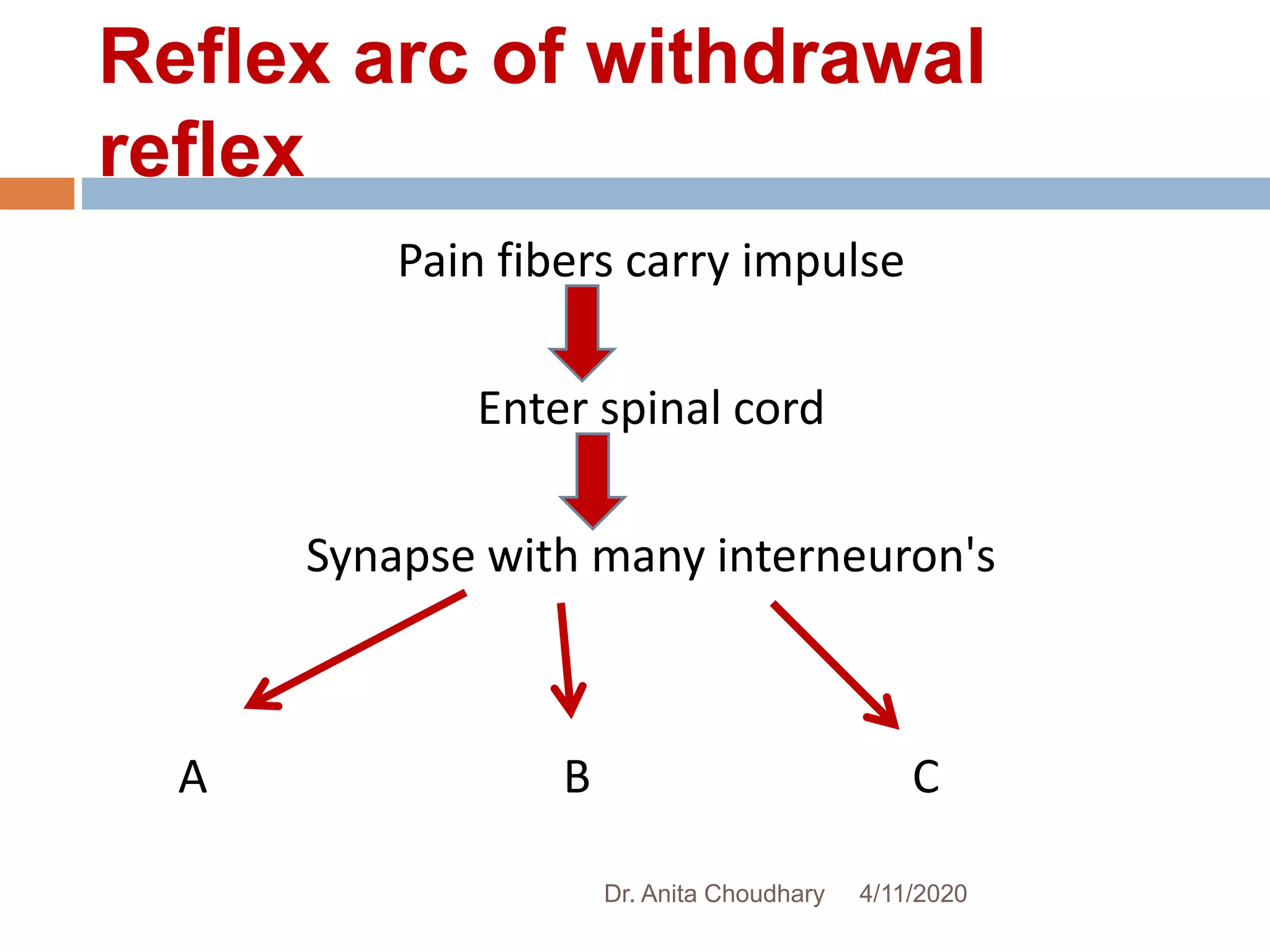 Reflex arc of withdrawal reflex

Pain fibers carry impulse

Enter spinal cord

Synapse with many interneuron's

A

B

C

Dr. Anita Choudhary 4/11/2020